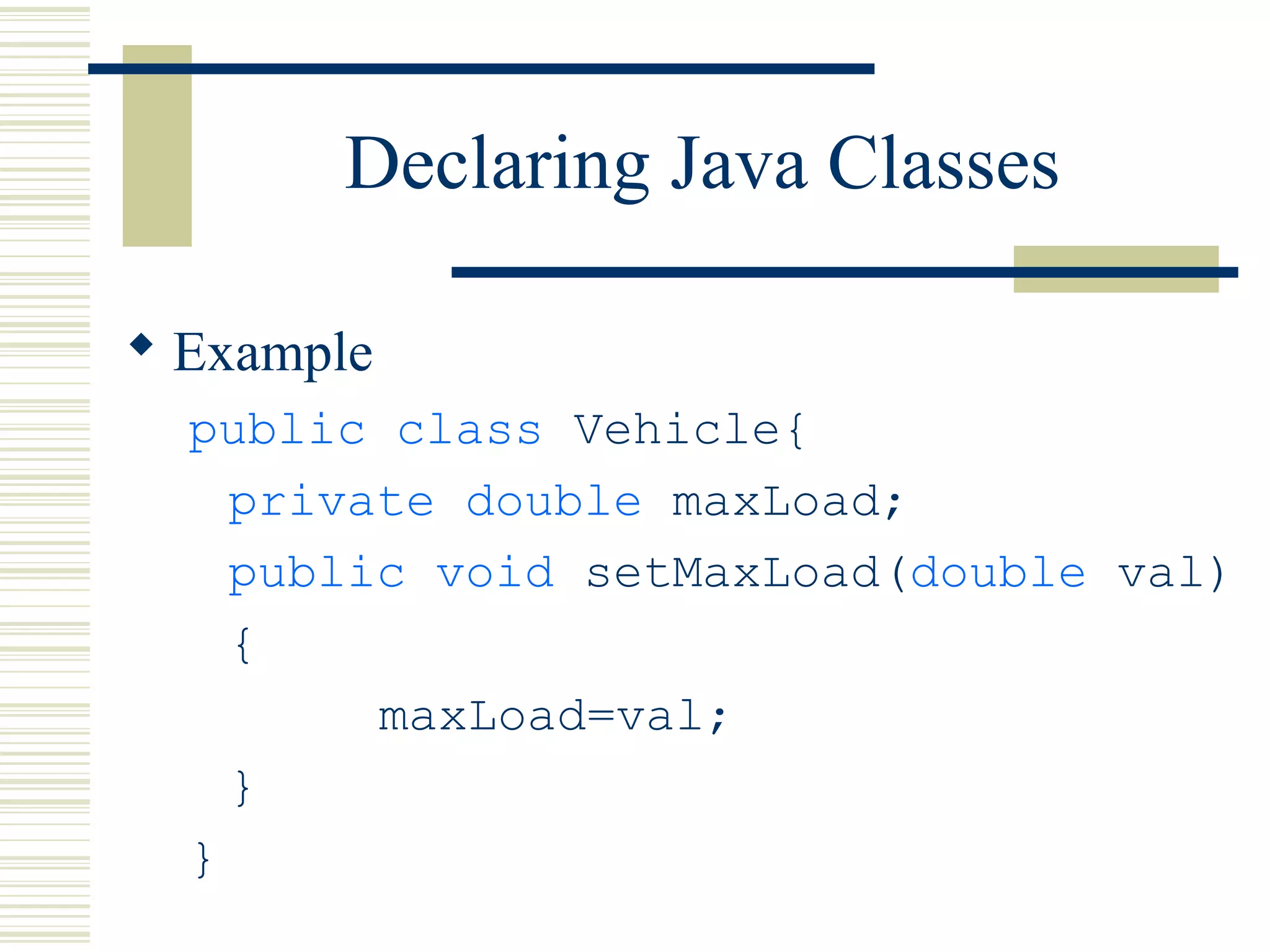 Declaring Java Classes

Example

public class Vehicle{
private double maxLoad;
public void setMaxLoad(double val)
{
maxLoad=val;
}
}